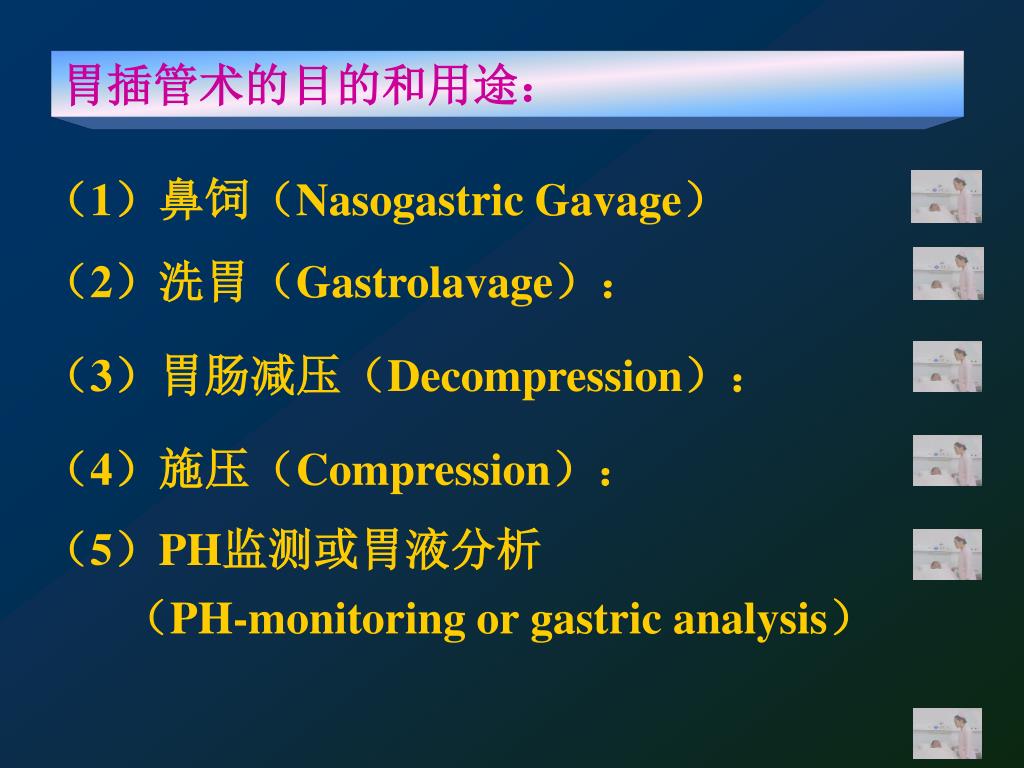 胃插管术的目的和用途：

（1）鼻饲（Nasogastric Gavage）

（2）洗胃（Gastrolavage）：

（3）胃肠减压（Decompression）：

（4）施压（Compression）：

（5）PH监测或胃液分析
（PH-monitoring or gastric analysis）